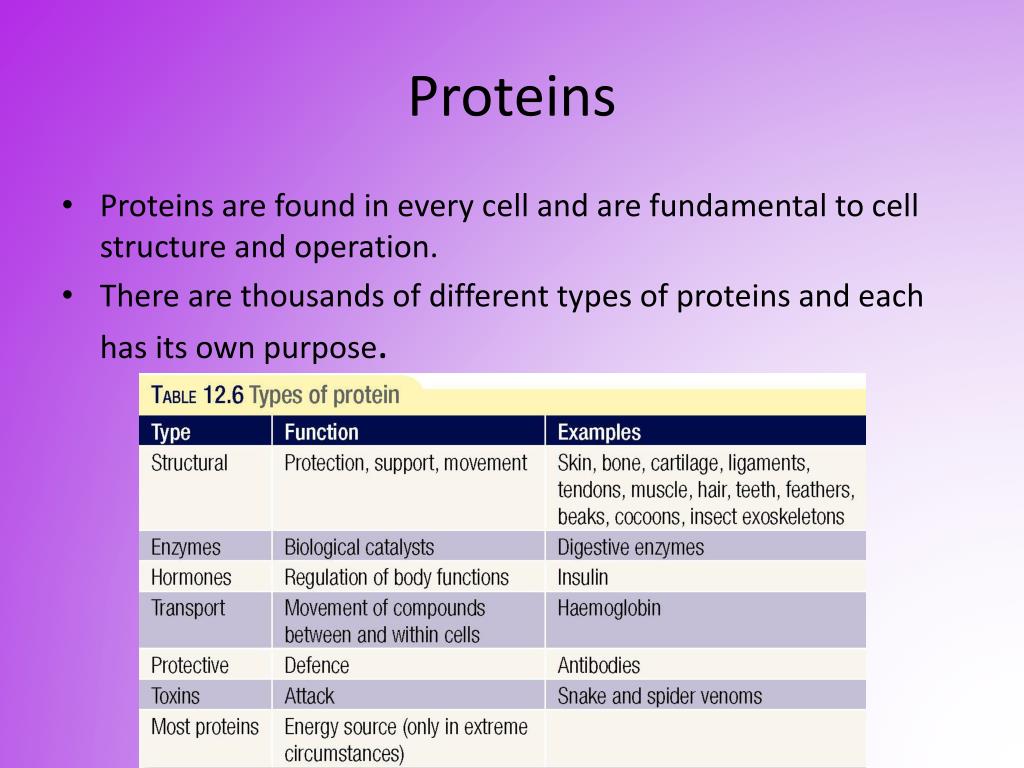 Proteins

• Proteins are found in every cell and are fundamental to cell structure and operation.
• There are thousands of different types of proteins and each has its own purpose.

TABLE 12.6 Types of protein

| Type | Function | Examples |
|---|---|---|
| Structural | Protection, support, movement | Skin, bone, cartilage, ligaments, tendons, muscle, hair, teeth, feathers, beaks, cocoons, insect exoskeletons |
| Enzymes | Biological catalysts | Digestive enzymes |
| Hormones | Regulation of body functions | Insulin |
| Transport | Movement of compounds between and within cells | Haemoglobin |
| Protective | Defence | Antibodies |
| Toxins | Attack | Snake and spider venoms |
| Most proteins | Energy source (only in extreme circumstances) | |